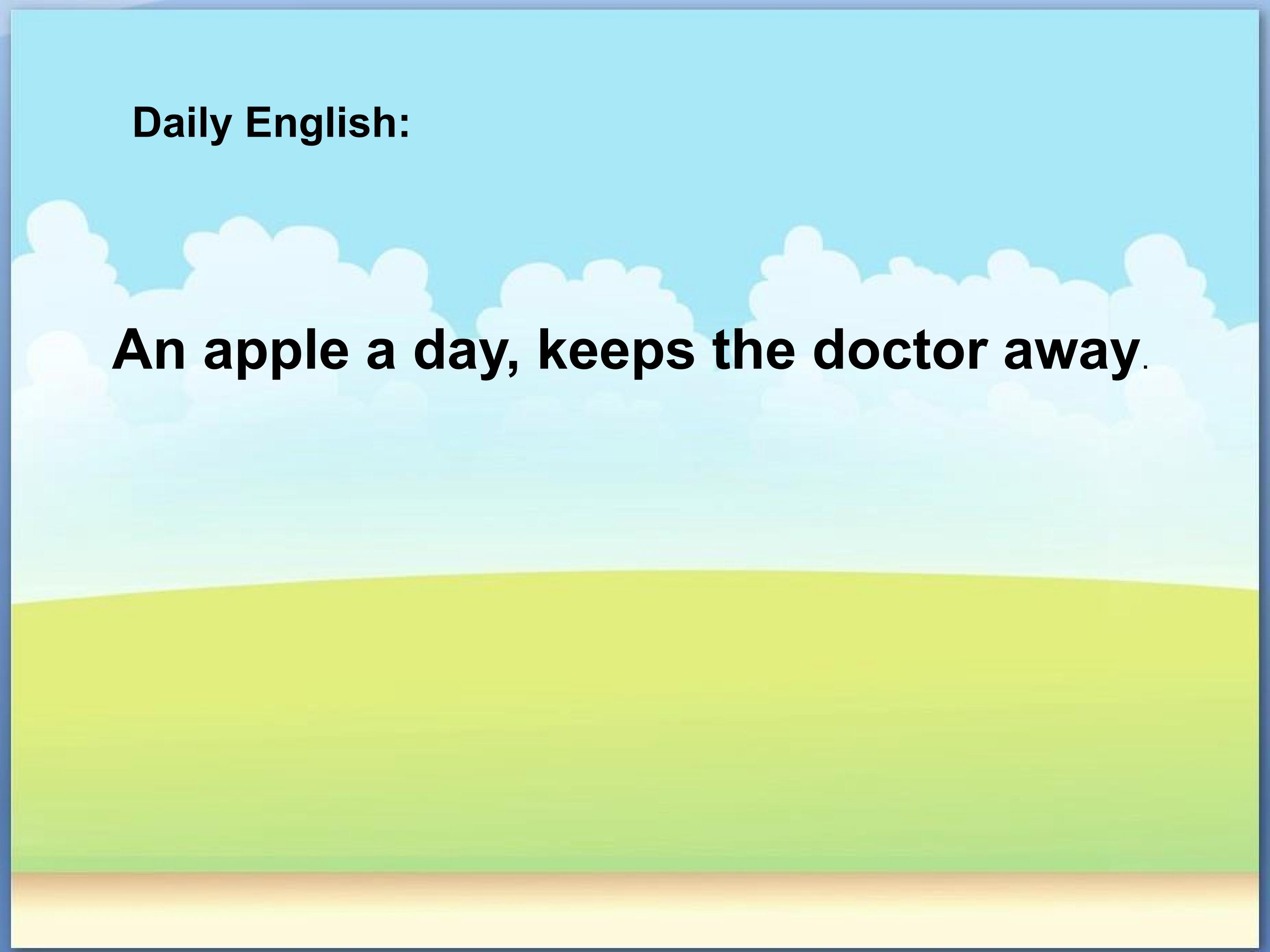 Daily English:

An apple a day, keeps the doctor away.